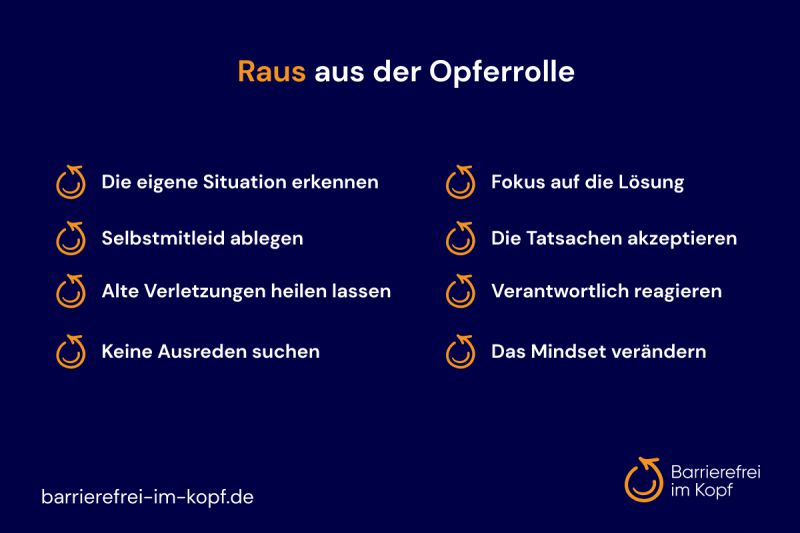 Raus aus der Opferrolle

Die eigene Situation erkennen

Selbstmitleid ablegen

Alte Verletzungen heilen lassen

Keine Ausreden suchen

Fokus auf die Lösung

Die Tatsachen akzeptieren

Verantwortlich reagieren

Das Mindset verändern

barrierefrei-im-kopf.de

Barrierefrei im Kopf